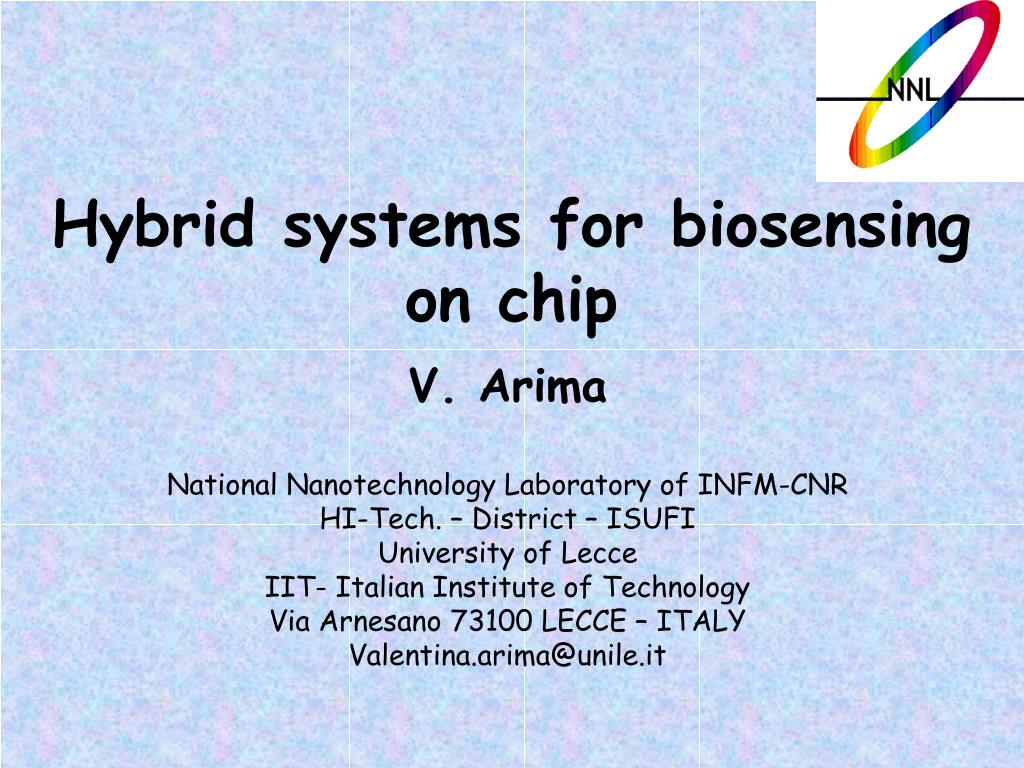 NNL

Hybrid systems for biosensing on chip

V. Arima

National Nanotechnology Laboratory of INFM-CNR
HI-Tech. – District – ISUFI
University of Lecce
IIT- Italian Institute of Technology
Via Arnesano 73100 LECCE – ITALY
Valentina.arima@unile.it